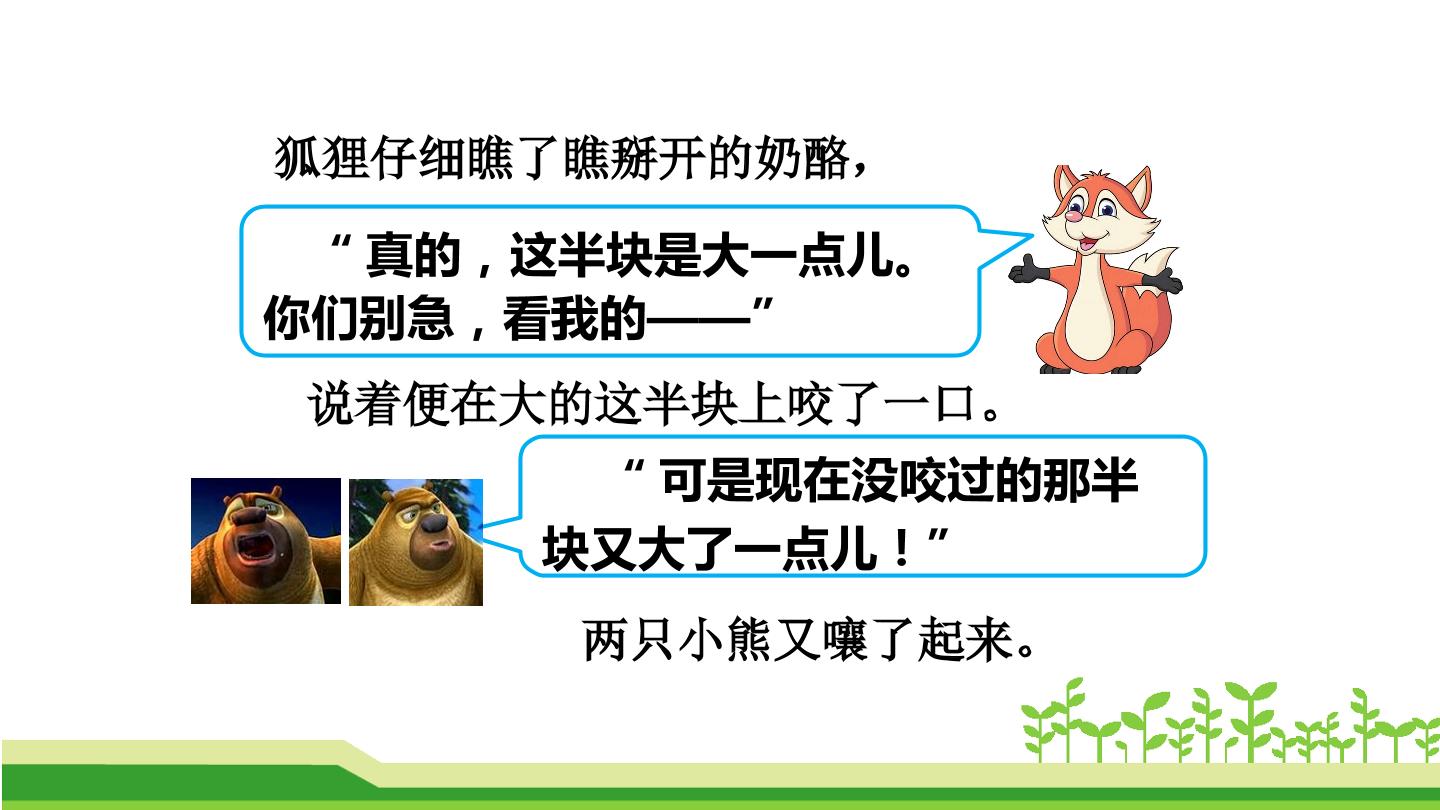 狐狸仔细瞧了瞧掰开的奶酪，

“真的，这半块是大一点儿。你们别急，看我的——”

说着便在大的这半块上咬了一口。

“可是现在没咬过的那半块又大了一点儿！”

两只小熊又嚷了起来。